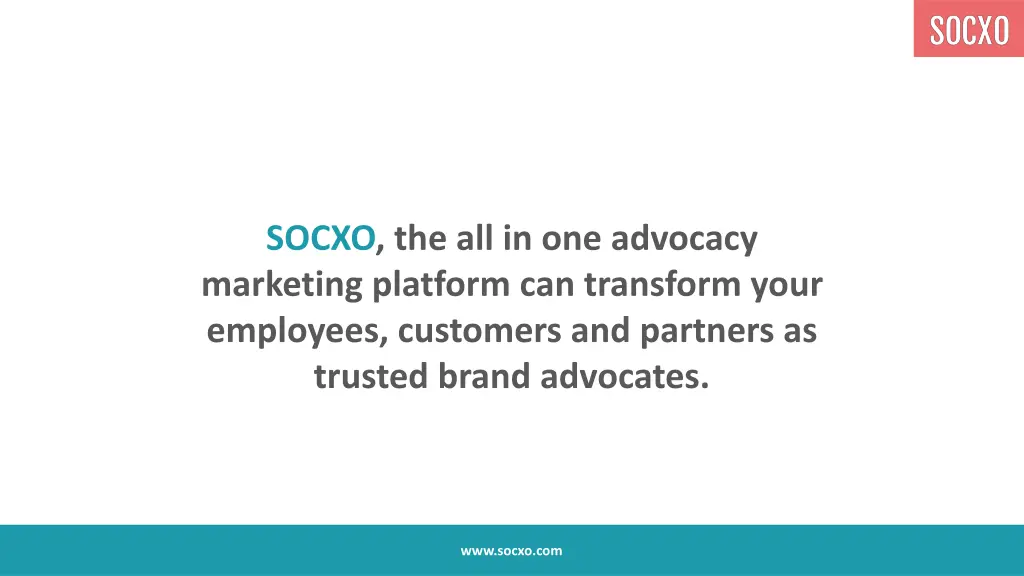 SOCXO

SOCXO, the all in one advocacy marketing platform can transform your employees, customers and partners as trusted brand advocates.

www.socxo.com